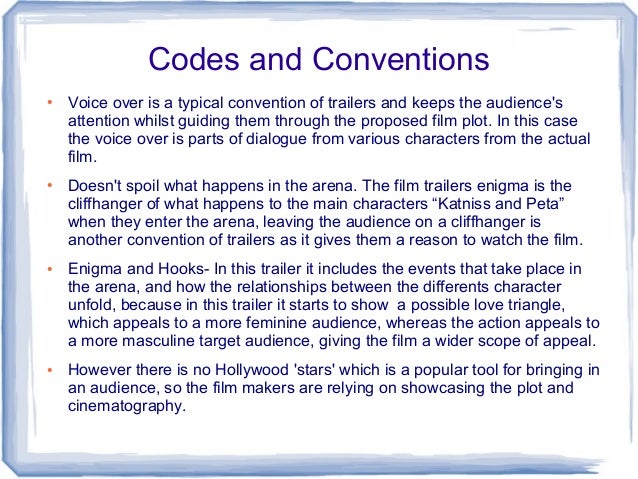 Codes and Conventions

• Voice over is a typical convention of trailers and keeps the audience's attention whilst guiding them through the proposed film plot. In this case the voice over is parts of dialogue from various characters from the actual film.

• Doesn't spoil what happens in the arena. The film trailers enigma is the cliffhanger of what happens to the main characters “Katniss and Peta” when they enter the arena, leaving the audience on a cliffhanger is another convention of trailers as it gives them a reason to watch the film.

• Enigma and Hooks- In this trailer it includes the events that take place in the arena, and how the relationships between the differents character unfold, because in this trailer it starts to show a possible love triangle, which appeals to a more feminine audience, whereas the action appeals to a more masculine target audience, giving the film a wider scope of appeal.

• However there is no Hollywood 'stars' which is a popular tool for bringing in an audience, so the film makers are relying on showcasing the plot and cinematography.